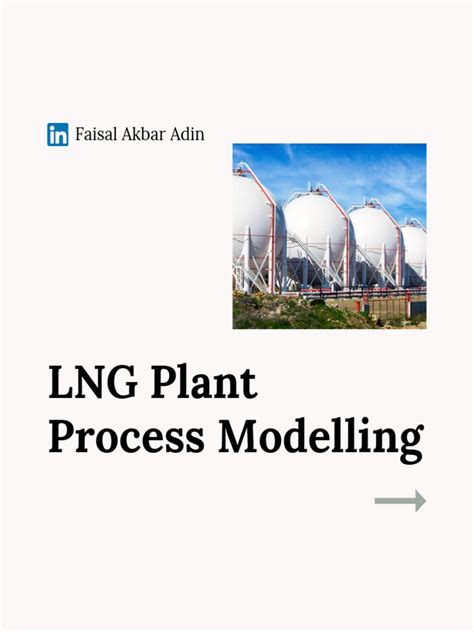 in Faisal Akbar Adin

LNG Plant Process Modelling